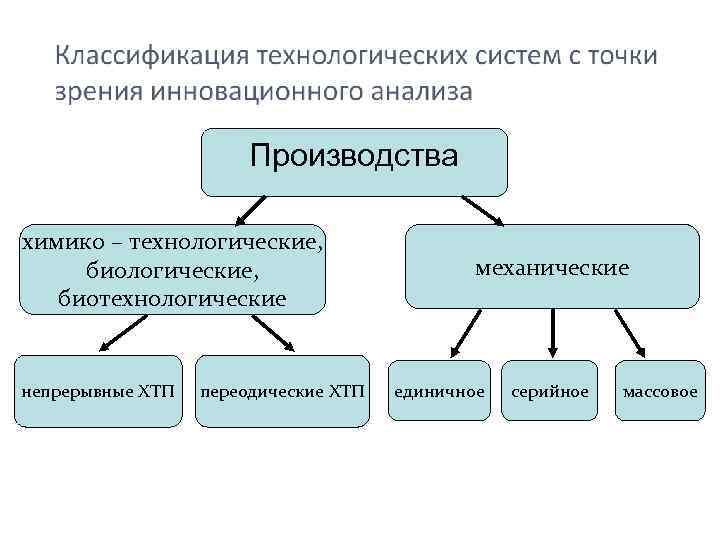 Классификация технологических систем с точки зрения инновационного анализа

Производства

химико – технологические, биологические, биотехнологические

механические

непрерывные ХТП

переодические ХТП

единичное

серийное

массовое